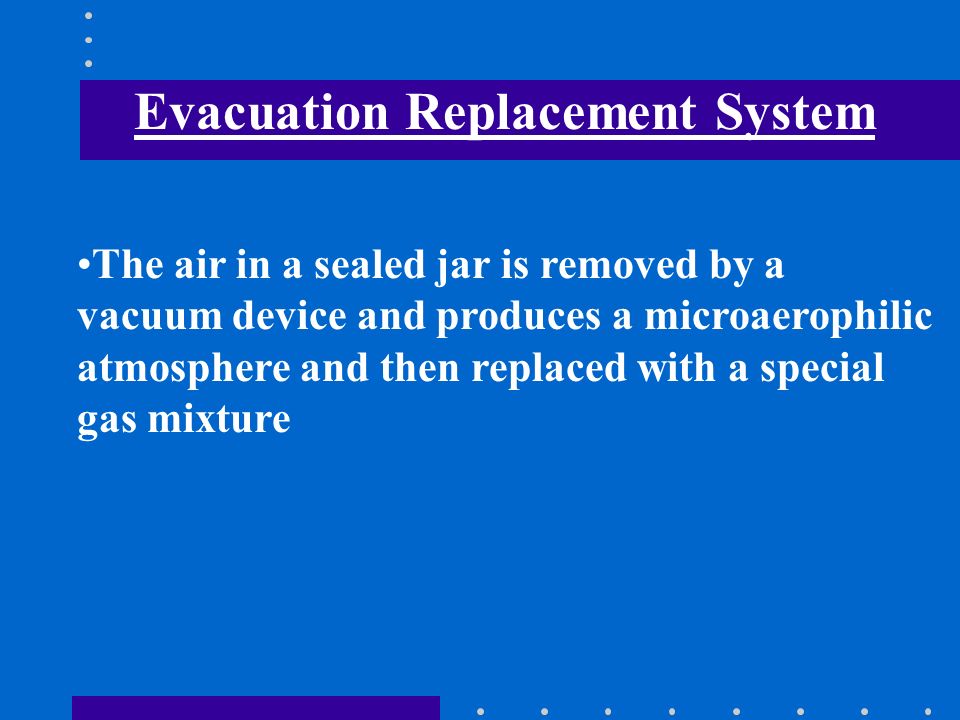 Evacuation Replacement System

•The air in a sealed jar is removed by a vacuum device and produces a microaerophilic atmosphere and then replaced with a special gas mixture